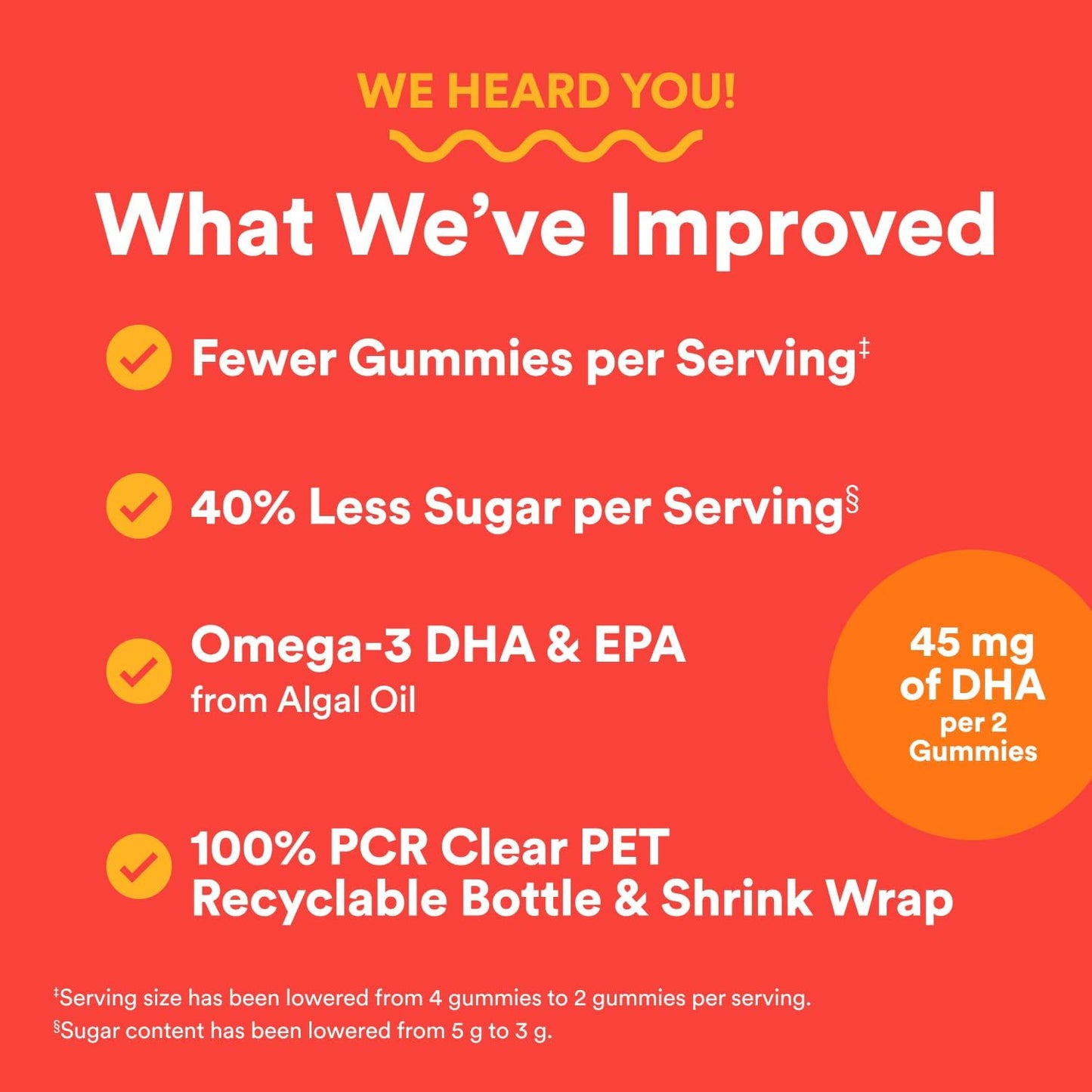 WE HEARD YOU!

What We've Improved

Fewer Gummies per Serving‡

40% Less Sugar per Serving§

Omega-3 DHA & EPA
from Algal Oil

45 mg of DHA per 2 Gummies

100% PCR Clear PET Recyclable Bottle & Shrink Wrap

‡Serving size has been lowered from 4 gummies to 2 gummies per serving.
§Sugar content has been lowered from 5 g to 3 g.